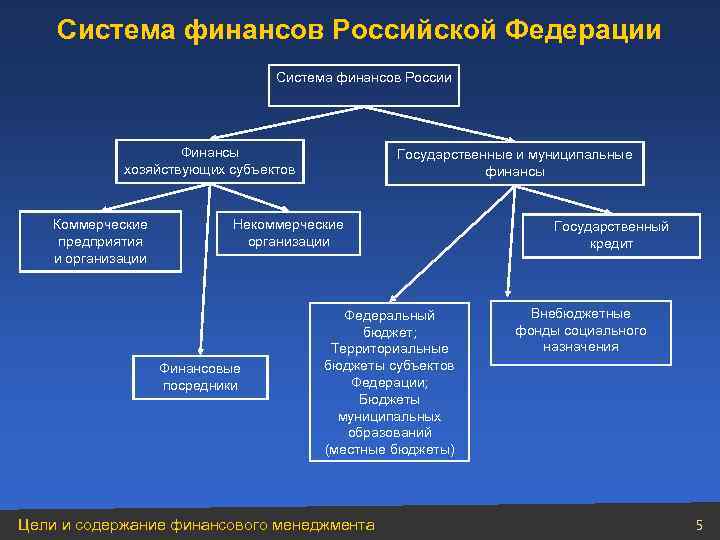 Система финансов Российской Федерации

Система финансов России

Финансы хозяйствующих субъектов

Государственные и муниципальные финансы

Коммерческие предприятия и организации

Некоммерческие организации

Государственный кредит

Финансовые посредники

Федеральный бюджет; Территориальные бюджеты субъектов Федерации; Бюджеты муниципальных образований (местные бюджеты)

Внебюджетные фонды социального назначения

Цели и содержание финансового менеджмента

5